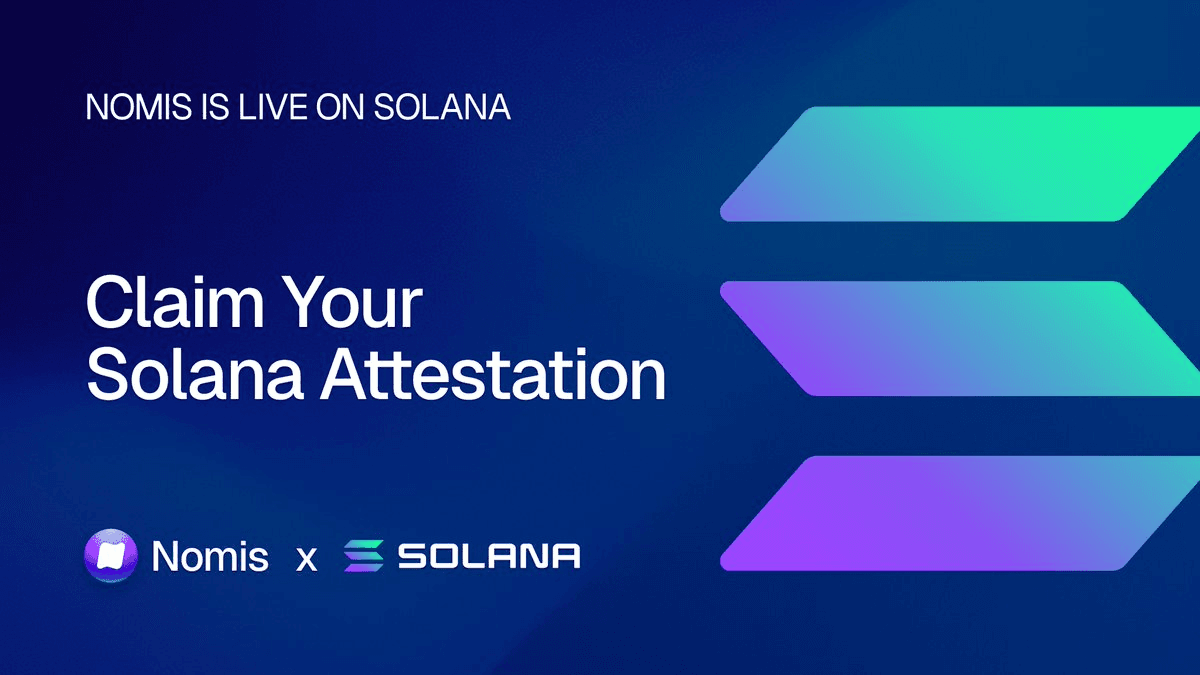 NOMIS IS LIVE ON SOLANA

Claim Your Solana Attestation

Nomis x SOLANA